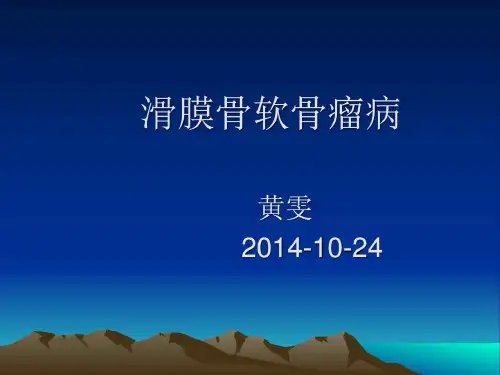 滑膜骨软骨瘤病

黄雯

2014-10-24